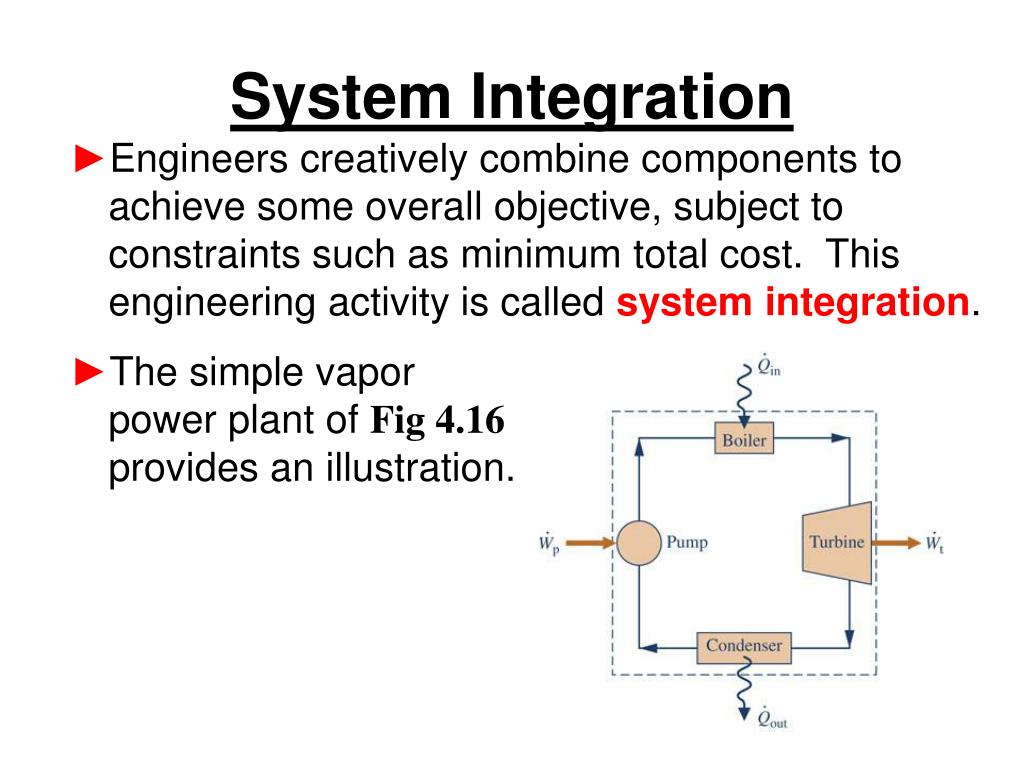 System Integration

►Engineers creatively combine components to achieve some overall objective, subject to constraints such as minimum total cost. This engineering activity is called system integration.

►The simple vapor power plant of Fig 4.16 provides an illustration.

$\dot{Q}_{in}$

Boiler

$\dot{W}_p$

Pump

Turbine

$\dot{W}_t$

Condenser

$\dot{Q}_{out}$